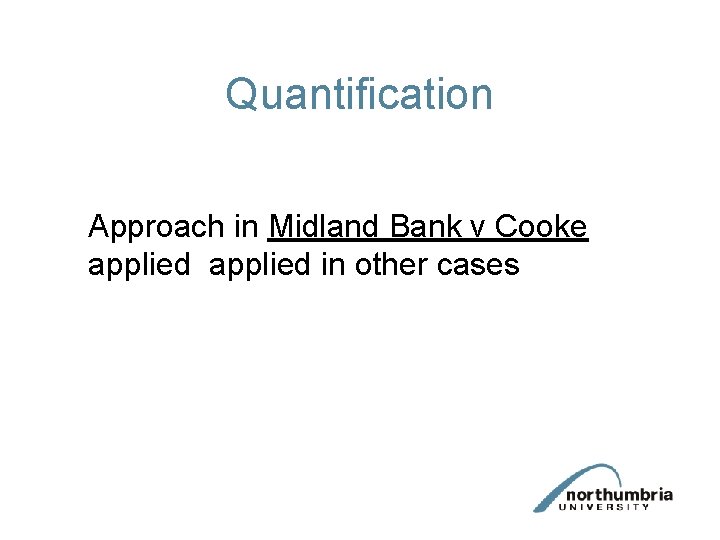 Quantification

Approach in Midland Bank v Cooke applied  applied in other cases

northumbria
UNIVERSITY